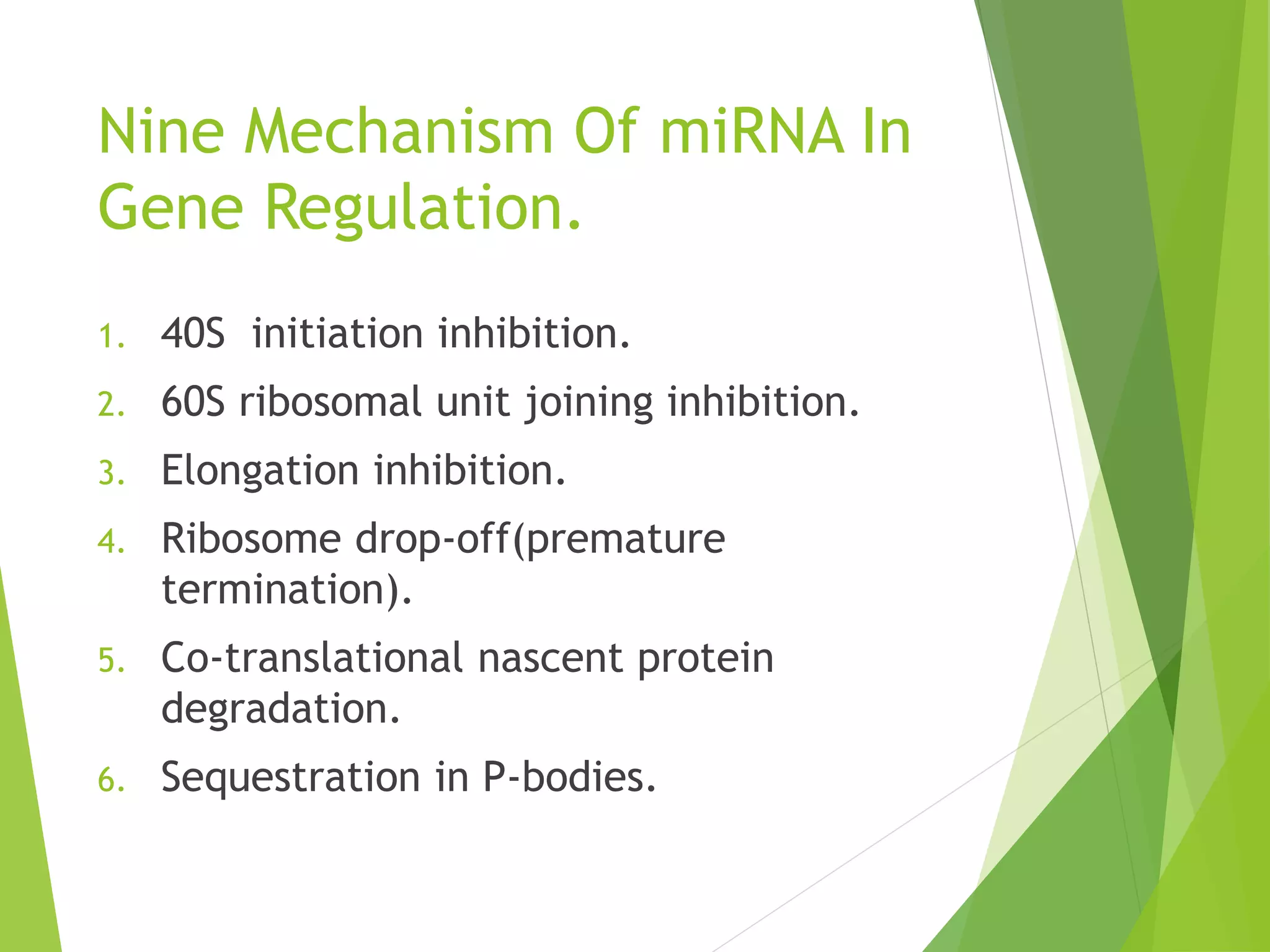 Nine Mechanism Of miRNA In Gene Regulation.

1. 40S initiation inhibition.
2. 60S ribosomal unit joining inhibition.
3. Elongation inhibition.
4. Ribosome drop-off(premature termination).
5. Co-translational nascent protein degradation.
6. Sequestration in P-bodies.